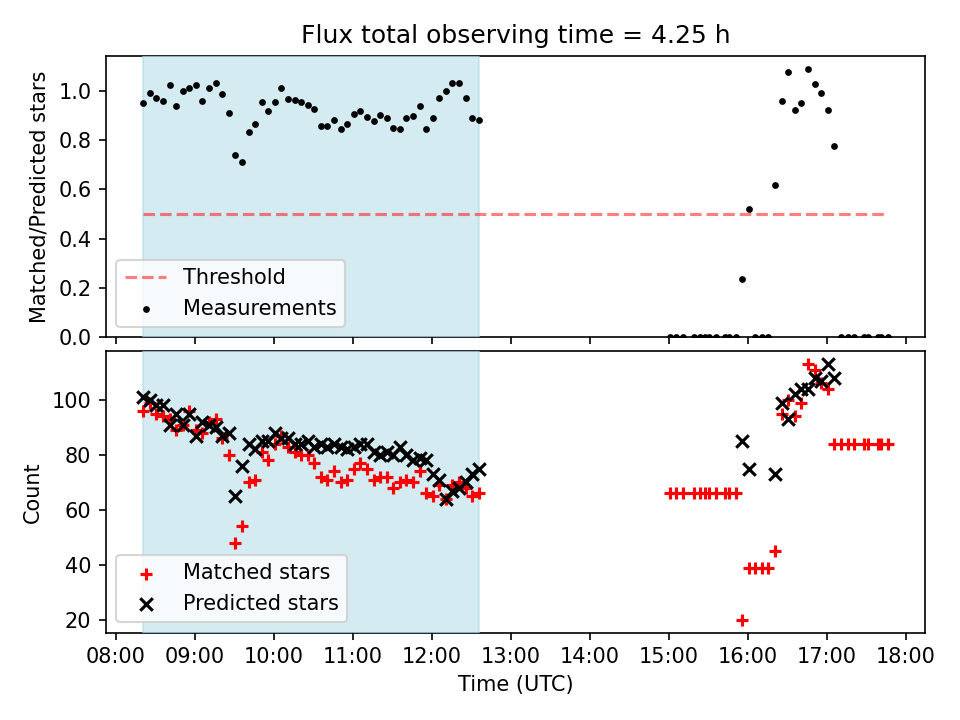 Flux total observing time = 4.25 h

Matched/Predicted stars

1.0
0.8
0.6
0.4
0.2
0.0

Threshold
Measurements

Count

100
80
60
40
20

Matched stars
Predicted stars

08:00 09:00 10:00 11:00 12:00 13:00 14:00 15:00 16:00 17:00 18:00

Time (UTC)